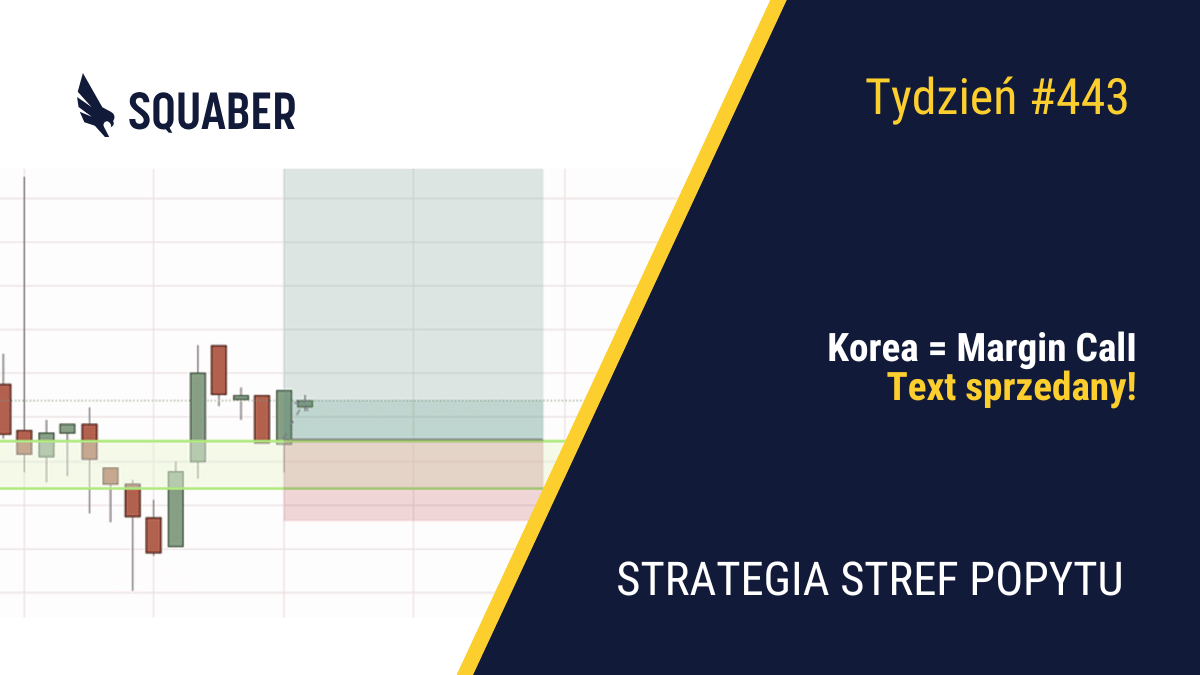 SQUABER

Tydzień #443

Korea = Margin Call
Text sprzedany!

STRATEGIA STREF POPYTU